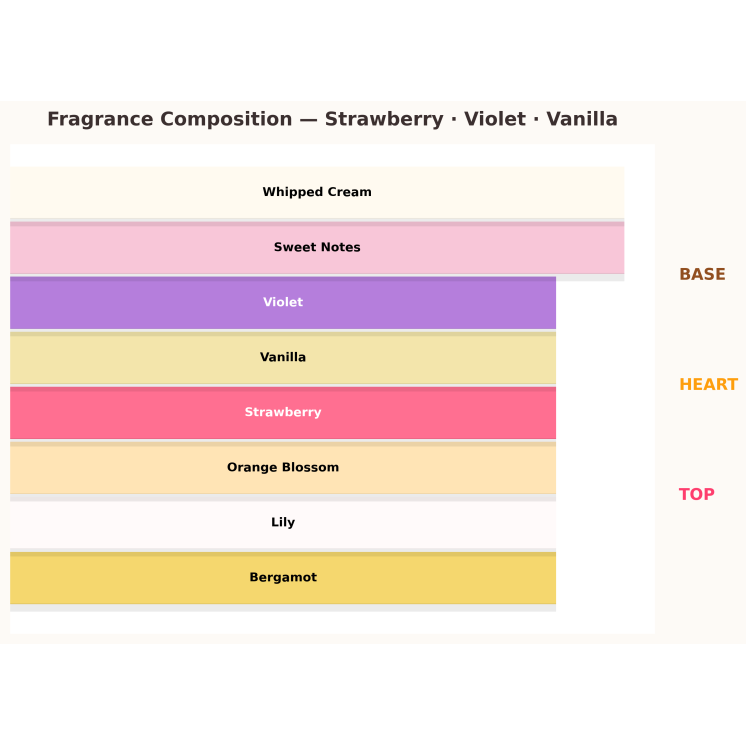 Fragrance Composition — Strawberry · Violet · Vanilla

Whipped Cream

Sweet Notes

Violet

Vanilla

Strawberry

Orange Blossom

Lily

Bergamot

BASE

HEART

TOP